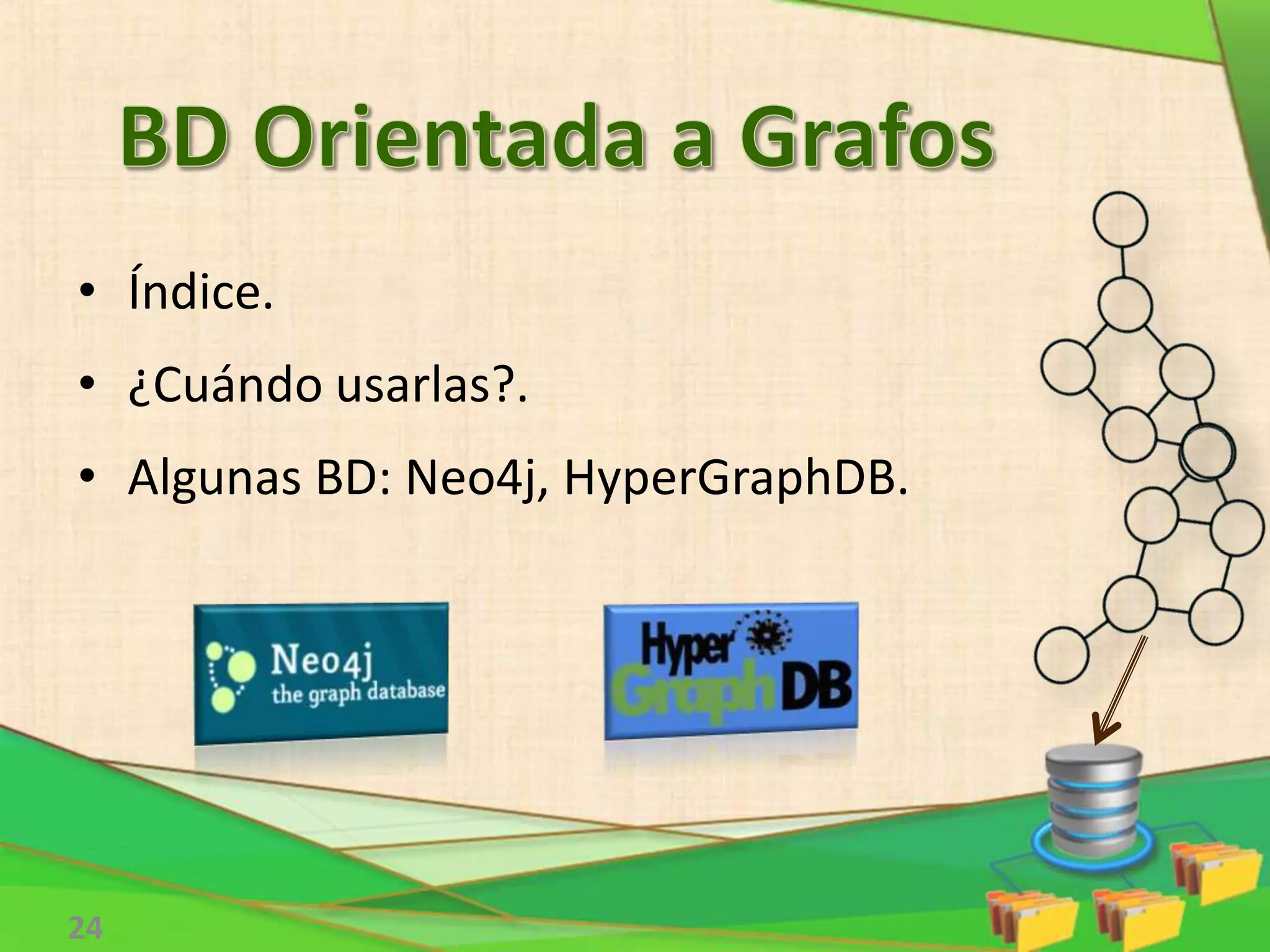 BD Orientada a Grafos

• Índice.
• ¿Cuándo usarlas?.
• Algunas BD: Neo4j, HyperGraphDB.

Neo4j
the graph database

Hyper
Graph DB

24